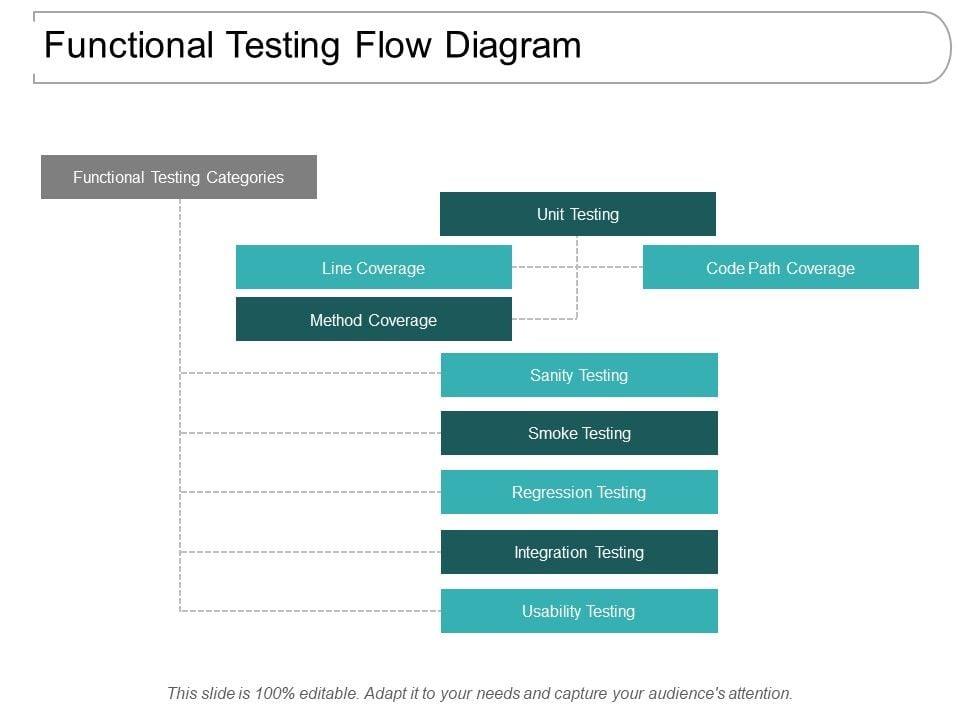 Functional Testing Flow Diagram

Functional Testing Categories

Unit Testing

Line Coverage

Code Path Coverage

Method Coverage

Sanity Testing

Smoke Testing

Regression Testing

Integration Testing

Usability Testing

This slide is 100% editable. Adapt it to your needs and capture your audience's attention.